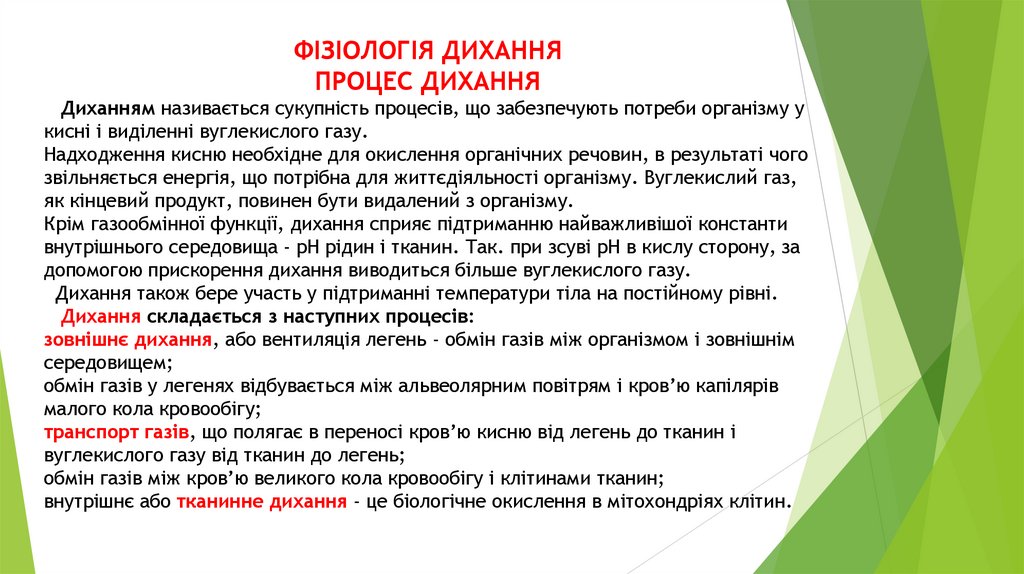 ФІЗІОЛОГІЯ ДИХАННЯ
ПРОЦЕС ДИХАННЯ

Диханням називається сукупність процесів, що забезпечують потреби організму у кисні і виділенні вуглекислого газу.
Надходження кисню необхідне для окислення органічних речовин, в результаті чого звільняється енергія, що потрібна для життєдіяльності організму. Вуглекислий газ, як кінцевий продукт, повинен бути видалений з організму.
Крім газообмінної функції, дихання сприяє підтриманню найважливішої константи внутрішнього середовища - рН рідин і тканин. Так. при зсуві рН в кислу сторону, за допомогою прискорення дихання виводиться більше вуглекислого газу.
Дихання також бере участь у підтриманні температури тіла на постійному рівні.
Дихання складається з наступних процесів:
зовнішнє дихання, або вентиляція легень - обмін газів між організмом і зовнішнім середовищем;
обмін газів у легенях відбувається між альвеолярним повітрям і кров'ю капілярів малого кола кровообігу;
транспорт газів, що полягає в переносі кров'ю кисню від легень до тканин і вуглекислого газу від тканин до легень;
обмін газів між кров'ю великого кола кровообігу і клітинами тканин;
внутрішнє або тканинне дихання - це біологічне окислення в мітохондріях клітин.